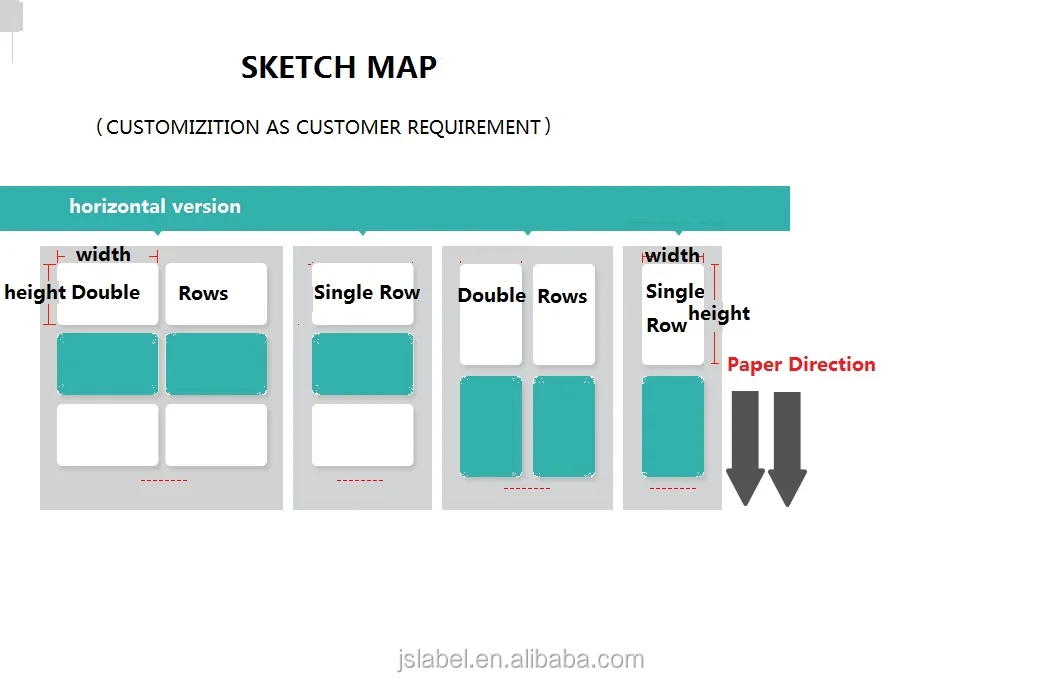 SKETCH MAP

（CUSTOMIZITION AS CUSTOMER REQUIREMENT）

horizontal version

width

height Double

Rows

Single Row

Double

Rows

width

Single Row

height

Paper Direction

jslabel.en.alibaba.com